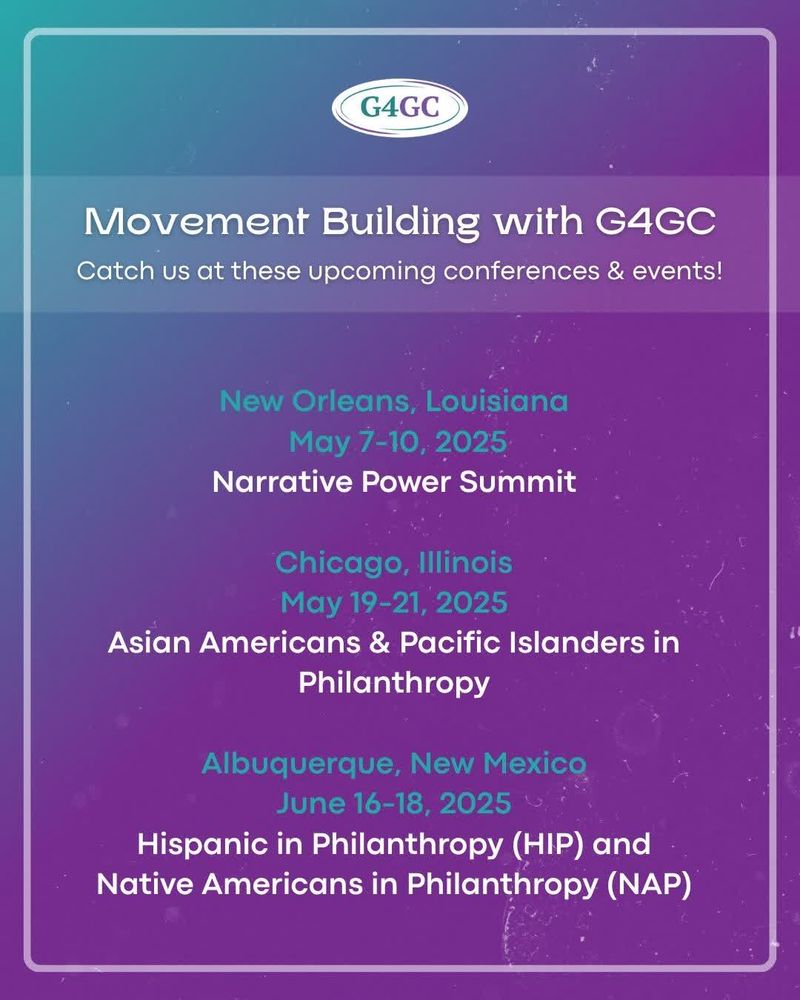 G4GC

Movement Building with G4GC
Catch us at these upcoming conferences & events!

New Orleans, Louisiana
May 7-10, 2025
Narrative Power Summit

Chicago, Illinois
May 19-21, 2025
Asian Americans & Pacific Islanders in Philanthropy

Albuquerque, New Mexico
June 16-18, 2025
Hispanic in Philanthropy (HIP) and Native Americans in Philanthropy (NAP)